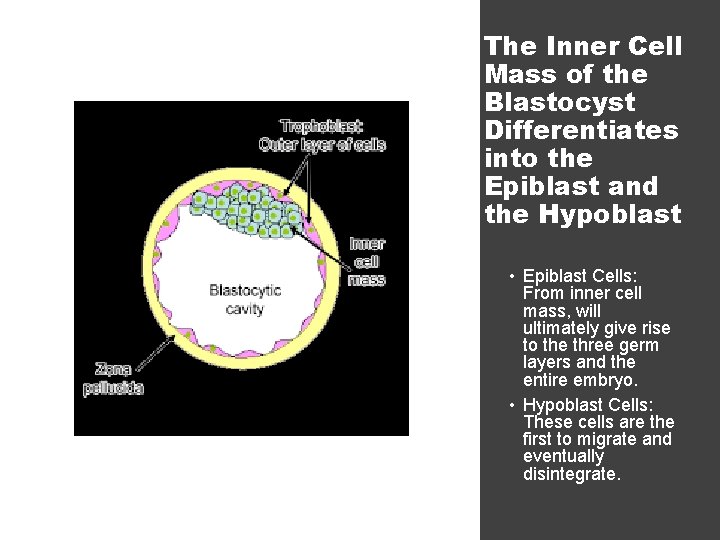 Trophoblast: Outer layer of cells

Inner cell mass

Blastocytic cavity

Zona pellucida

The Inner Cell Mass of the Blastocyst Differentiates into the Epiblast and the Hypoblast

• Epiblast Cells: From inner cell mass, will ultimately give rise to the three germ layers and the entire embryo.

• Hypoblast Cells: These cells are the first to migrate and eventually disintegrate.